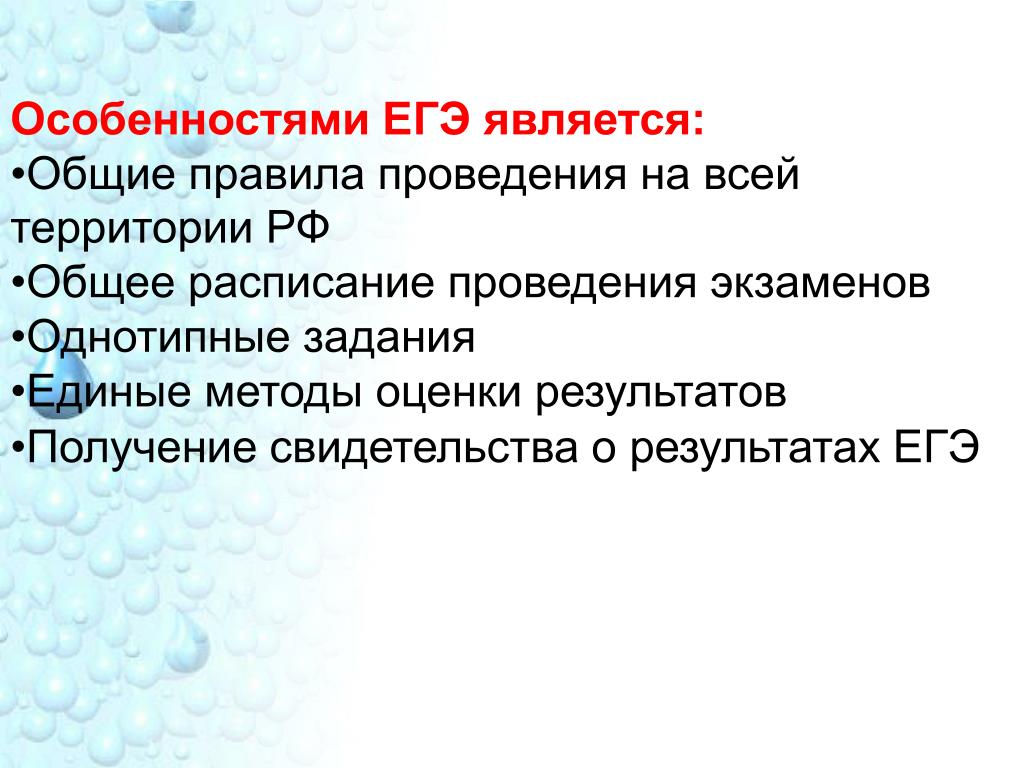 Особенностями ЕГЭ является:
•Общие правила проведения на всей территории РФ
•Общее расписание проведения экзаменов
•Однотипные задания
•Единые методы оценки результатов
•Получение свидетельства о результатах ЕГЭ